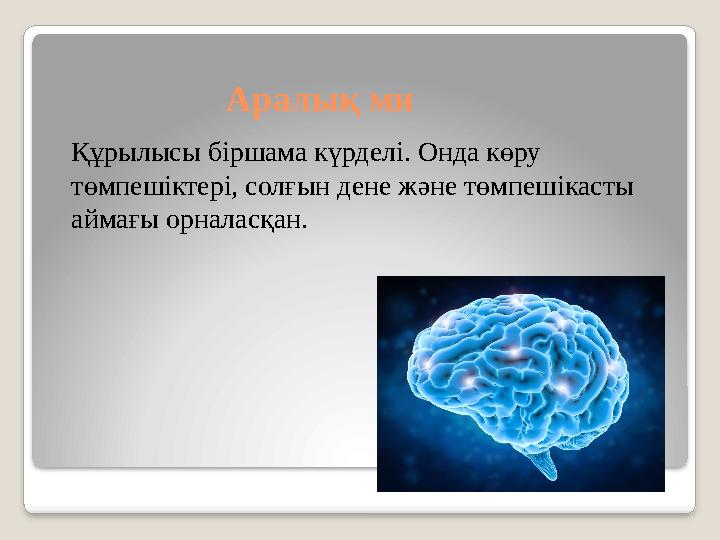 Аралық ми

Құрылысы біршама күрделі. Онда көру төмпешіктері, солғын дене және төмпешікасты аймағы орналасқан.